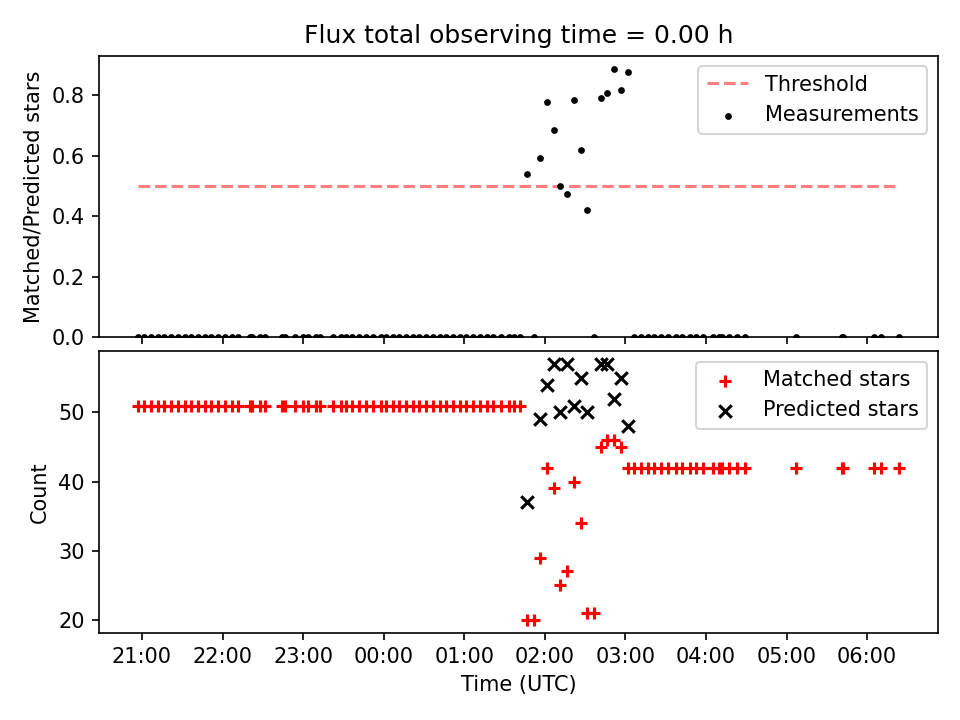 Flux total observing time = 0.00 h

Matched/Predicted stars

0.8
0.6
0.4
0.2
0.0

Threshold
Measurements

Count

50
40
30
20

Matched stars
Predicted stars

21:00 22:00 23:00 00:00 01:00 02:00 03:00 04:00 05:00 06:00

Time (UTC)